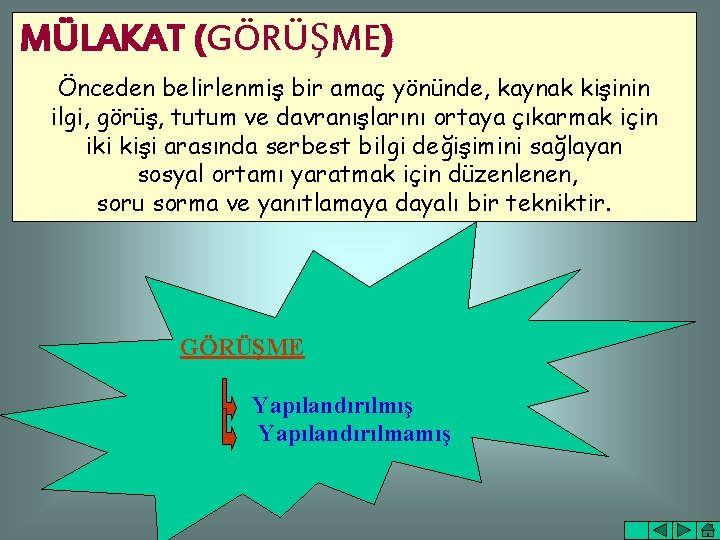 MÜLAKAT (GÖRÜŞME)

Önceden belirlenmiş bir amaç yönünde, kaynak kişinin ilgi, görüş, tutum ve davranışlarını ortaya çıkarmak için iki kişi arasında serbest bilgi değişimini sağlayan sosyal ortamı yaratmak için düzenlenen, soru sorma ve yanıtlamaya dayalı bir tekniktir.

GÖRÜŞME

Yapılandırılmış
Yapılandırılmamış